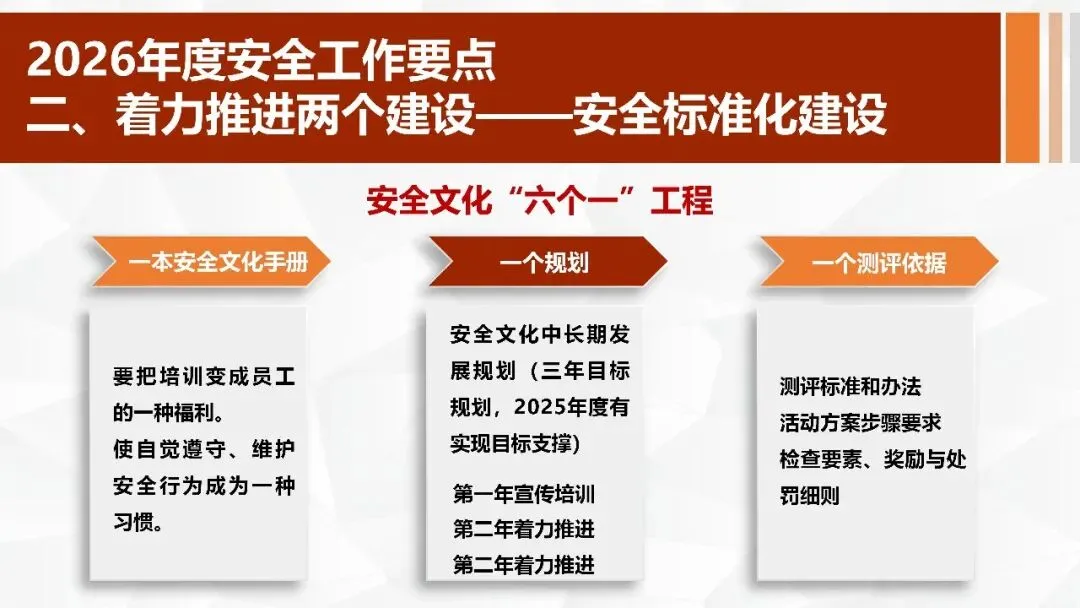 2026年度安全工作要点
二、着力推进两个建设——安全标准化建设

安全文化“六个一”工程

一本安全文化手册

要把培训变成员工的一种福利。
使自觉遵守、维护安全行为成为一种习惯。

一个规划

安全文化中长期发展规划（三年目标规划，2025年度有实现目标支撑）

第一年宣传培训
第二年着力推进
第二年着力推进

一个测评依据

测评标准和办法
活动方案步骤要求
检查要素、奖励与处罚细则